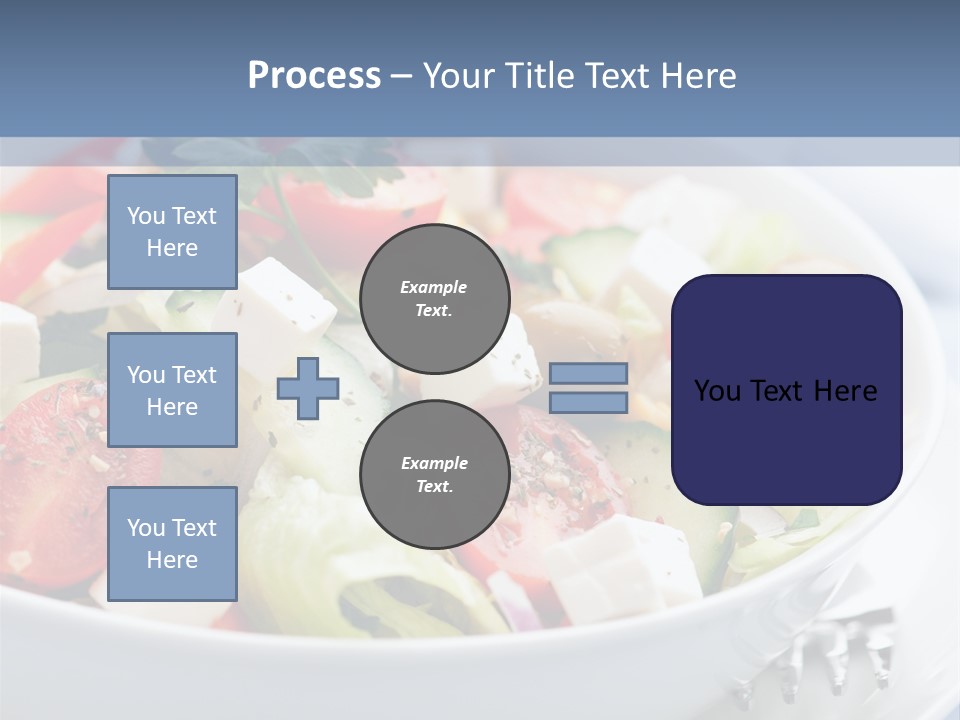 Process – Your Title Text Here

You Text Here

You Text Here

You Text Here

Example Text.

Example Text.

You Text Here